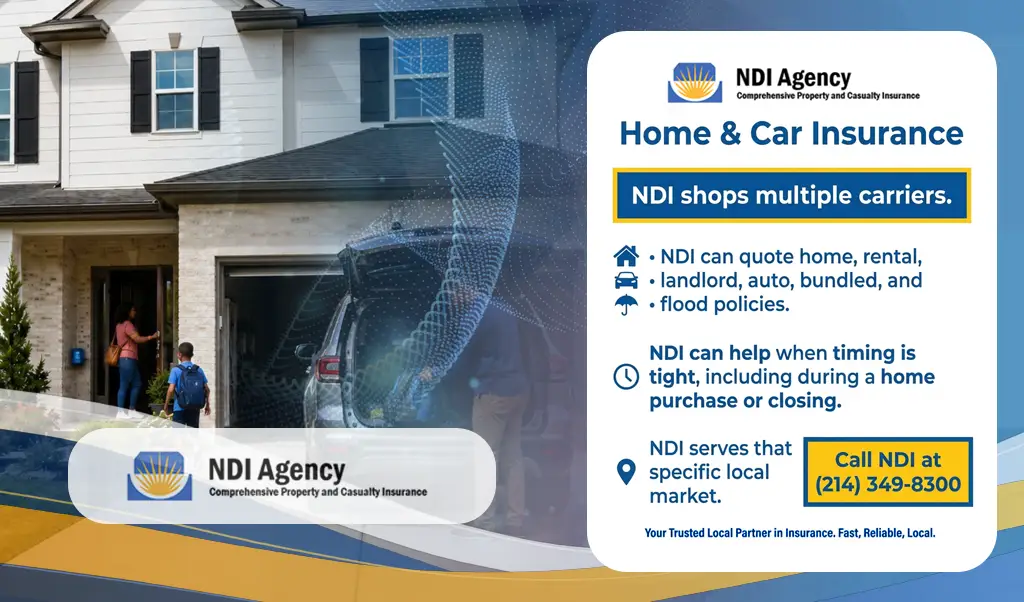 NDI Agency
Comprehensive Property and Casualty Insurance

NDI Agency
Comprehensive Property and Casualty Insurance

Home & Car Insurance

NDI shops multiple carriers.

• NDI can quote home, rental,
• landlord, auto, bundled, and
• flood policies.

NDI can help when timing is tight, including during a home purchase or closing.

NDI serves that specific local market.

Call NDI at (214) 349-8300

Your Trusted Local Partner in Insurance. Fast, Reliable, Local.